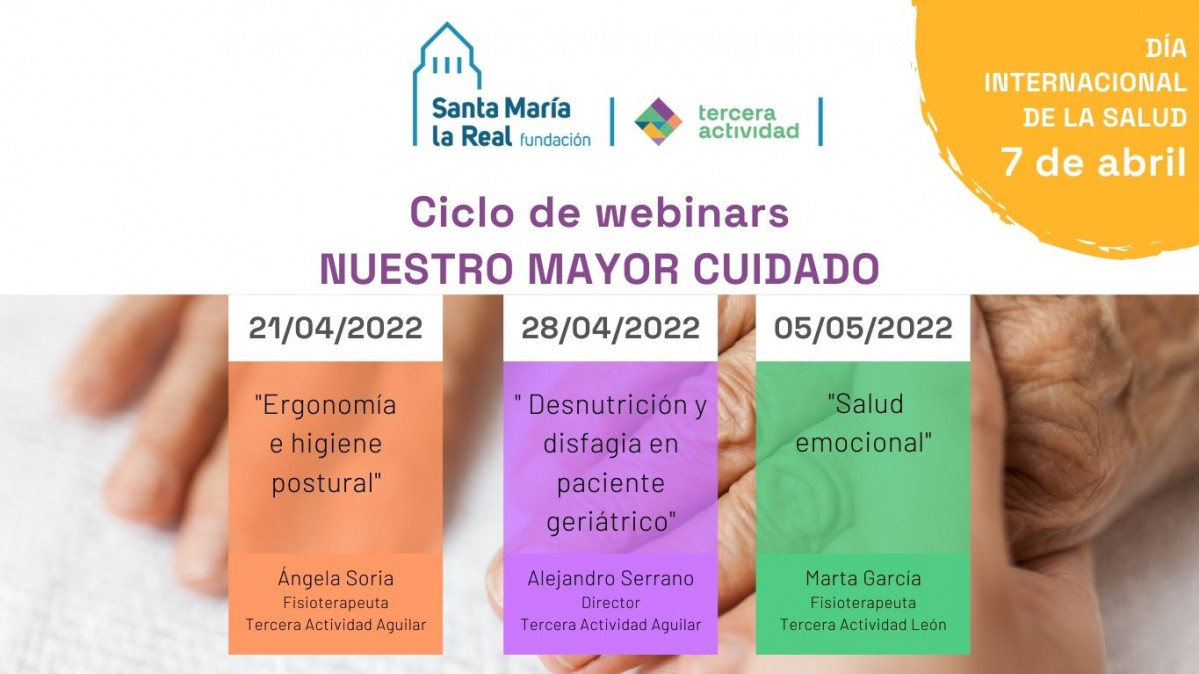 Santa María la Real fundación

tercera actividad

DÍA INTERNACIONAL DE LA SALUD
7 de abril

Ciclo de webinars
NUESTRO MAYOR CUIDADO

21/04/2022

"Ergonomía e higiene postural"

Ángela Soria
Fisioterapeuta
Tercera Actividad Aguilar

28/04/2022

" Desnutrición y disfagia en paciente geriátrico"

Alejandro Serrano
Director
Tercera Actividad Aguilar

05/05/2022

"Salud emocional"

Marta García
Fisioterapeuta
Tercera Actividad León